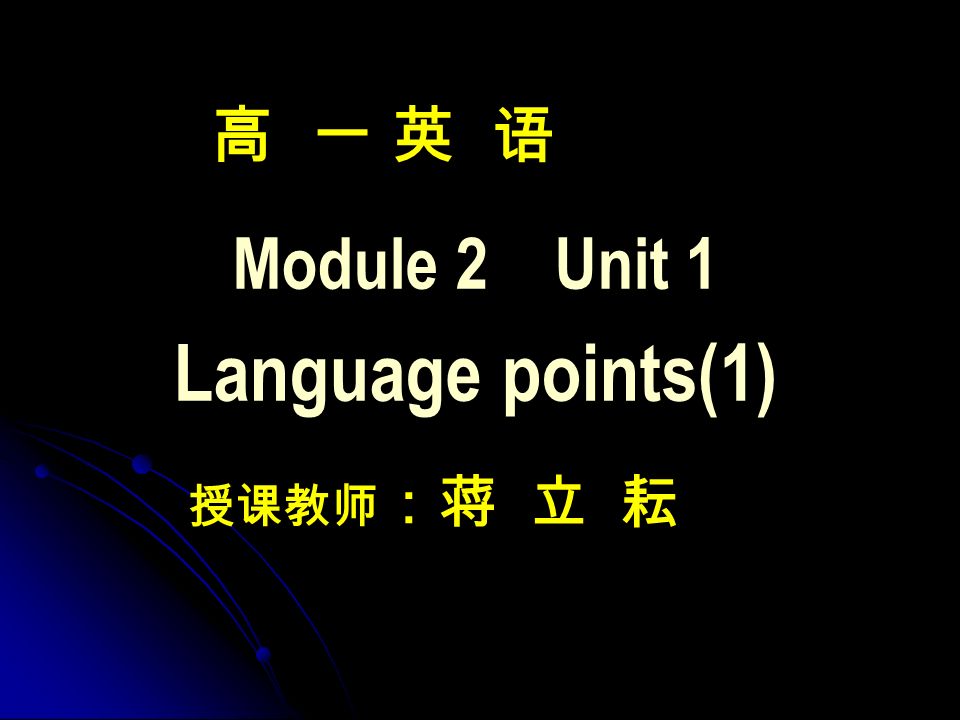 高 一 英 语

Module 2 Unit 1

Language points(1)

授课教师：蒋 立 耘